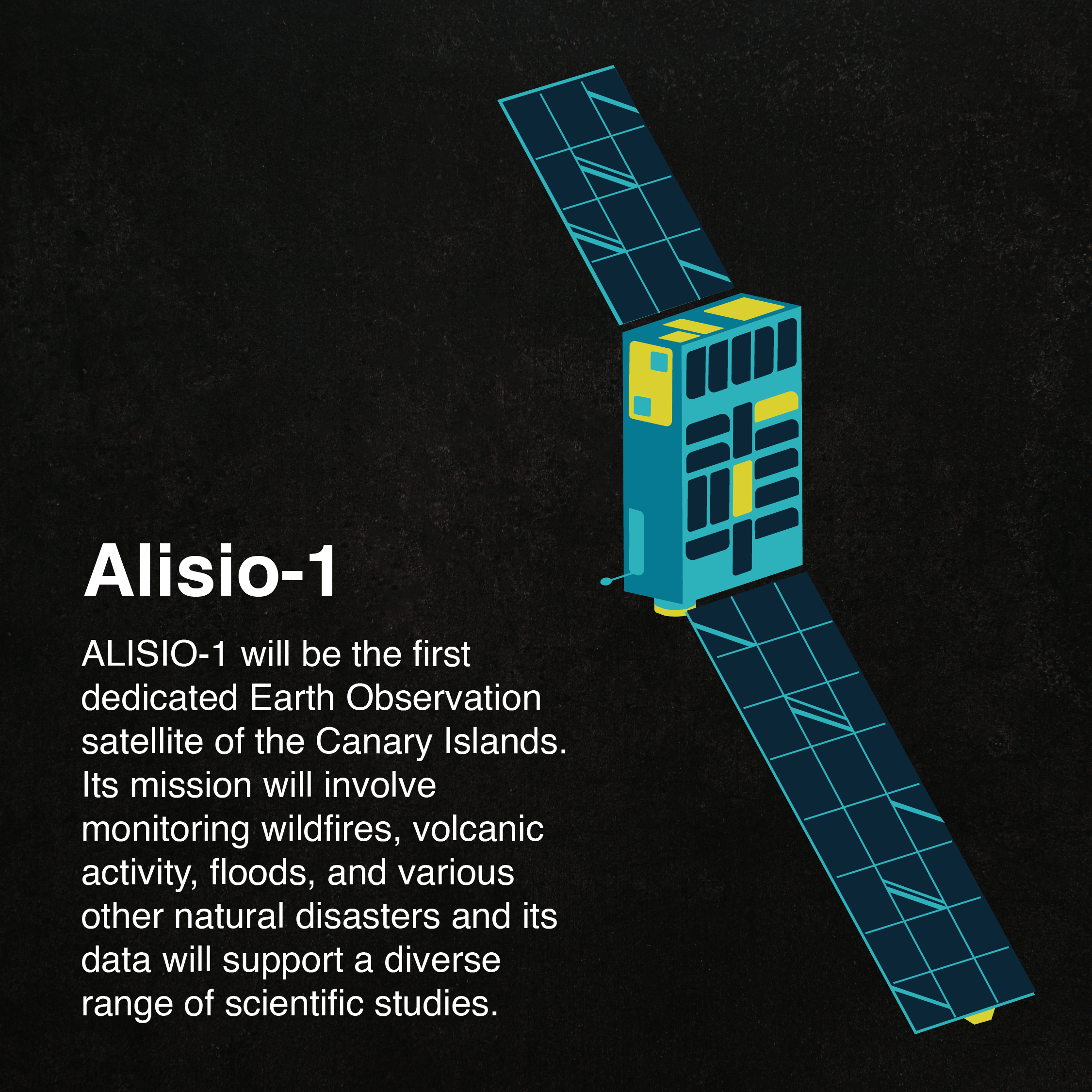 Alisio-1

ALISIO-1 will be the first dedicated Earth Observation satellite of the Canary Islands. Its mission will involve monitoring wildfires, volcanic activity, floods, and various other natural disasters and its data will support a diverse range of scientific studies.